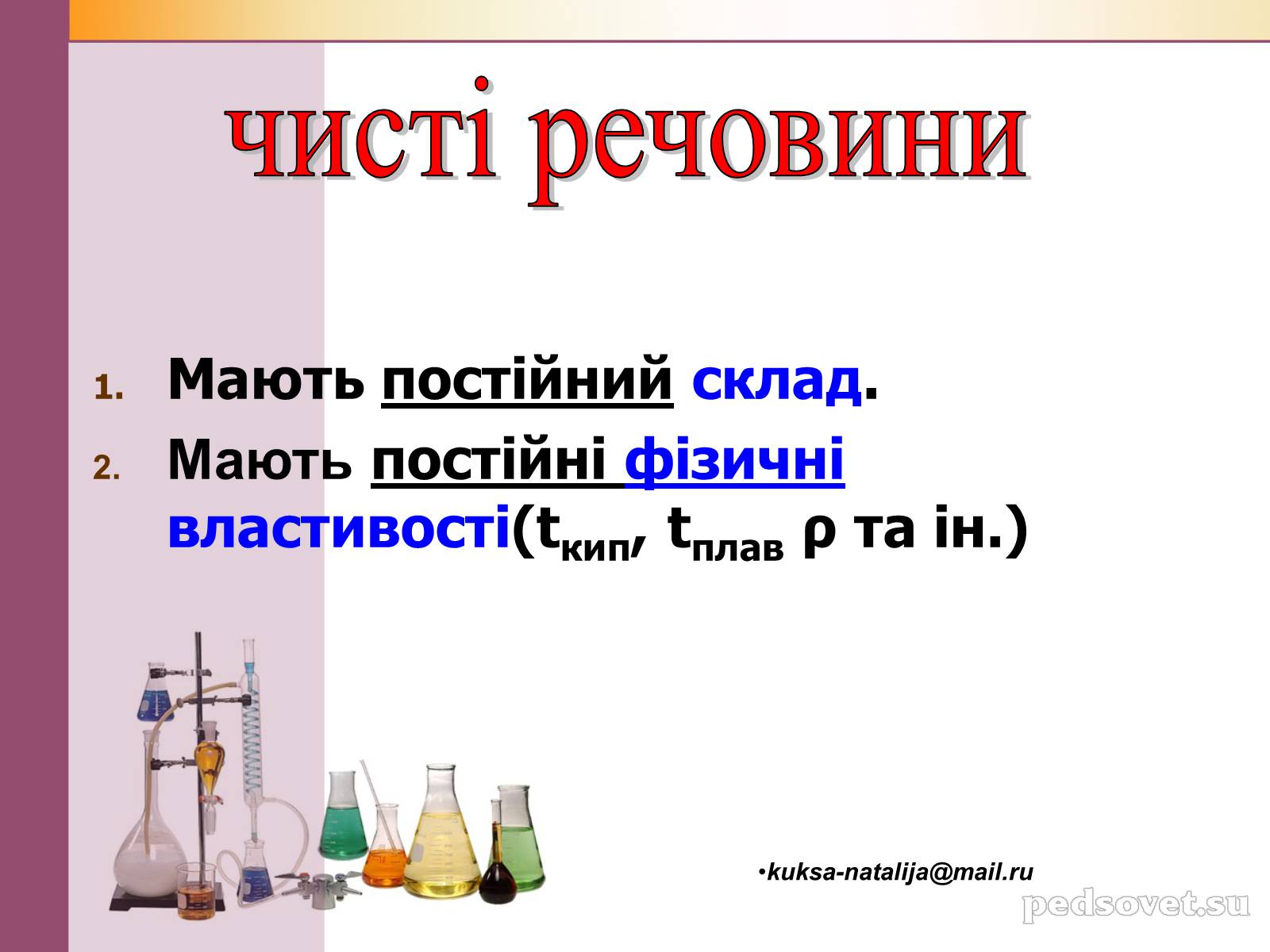 чисті речовини

1. Мають постійний склад.
2. Мають постійні фізичні властивості($t_{кип}$, $t_{плав}$ ρ та ін.)

•kuksa-natalija@mail.ru

pedsovet.su